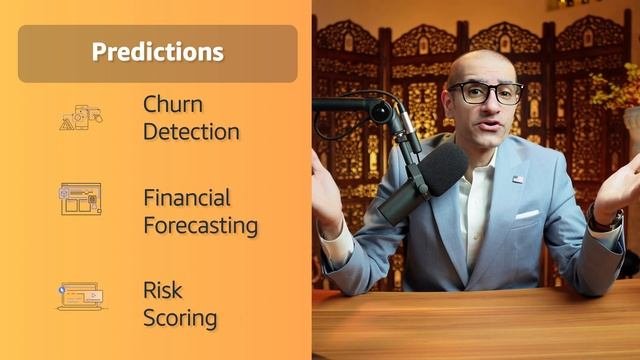 Predictions

Churn Detection

Financial Forecasting

Risk Scoring